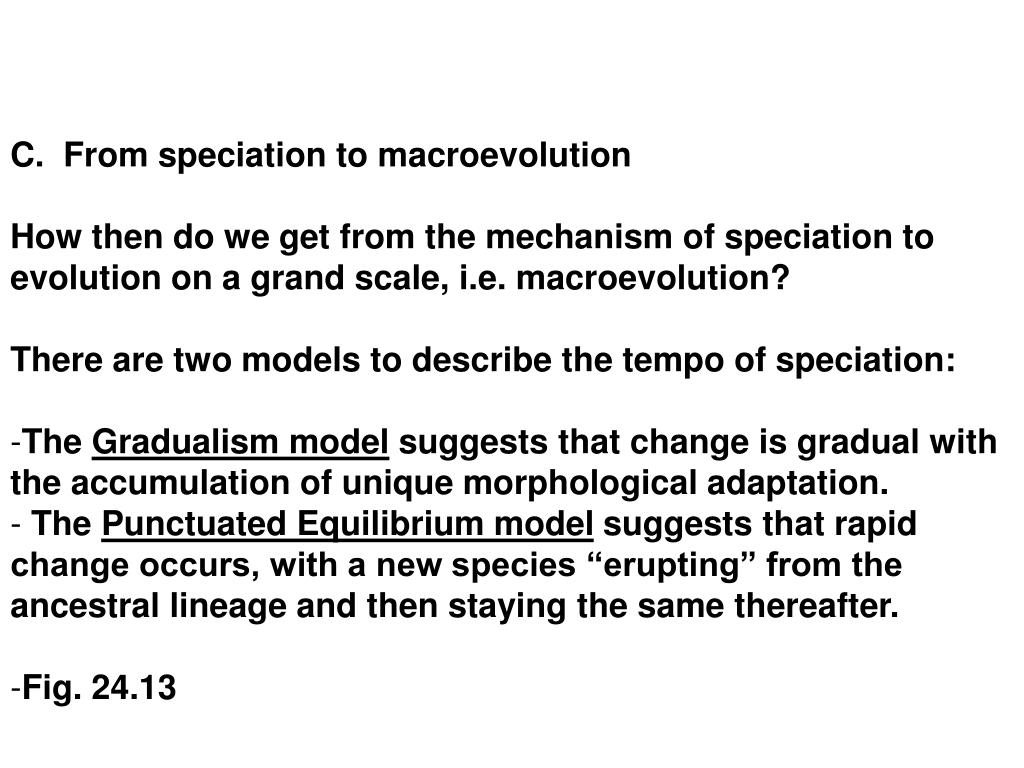 C. From speciation to macroevolution

How then do we get from the mechanism of speciation to evolution on a grand scale, i.e. macroevolution?

There are two models to describe the tempo of speciation:

-The Gradualism model suggests that change is gradual with the accumulation of unique morphological adaptation.
- The Punctuated Equilibrium model suggests that rapid change occurs, with a new species “erupting” from the ancestral lineage and then staying the same thereafter.

-Fig. 24.13